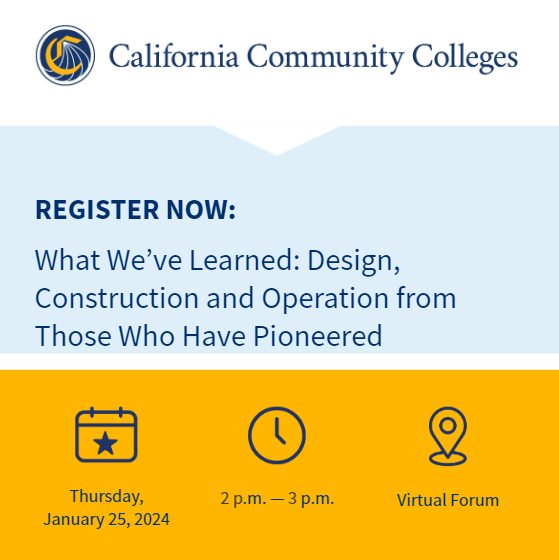 California Community Colleges

REGISTER NOW:

What We’ve Learned: Design, Construction and Operation from Those Who Have Pioneered

Thursday, January 25, 2024

2 p.m. — 3 p.m.

Virtual Forum